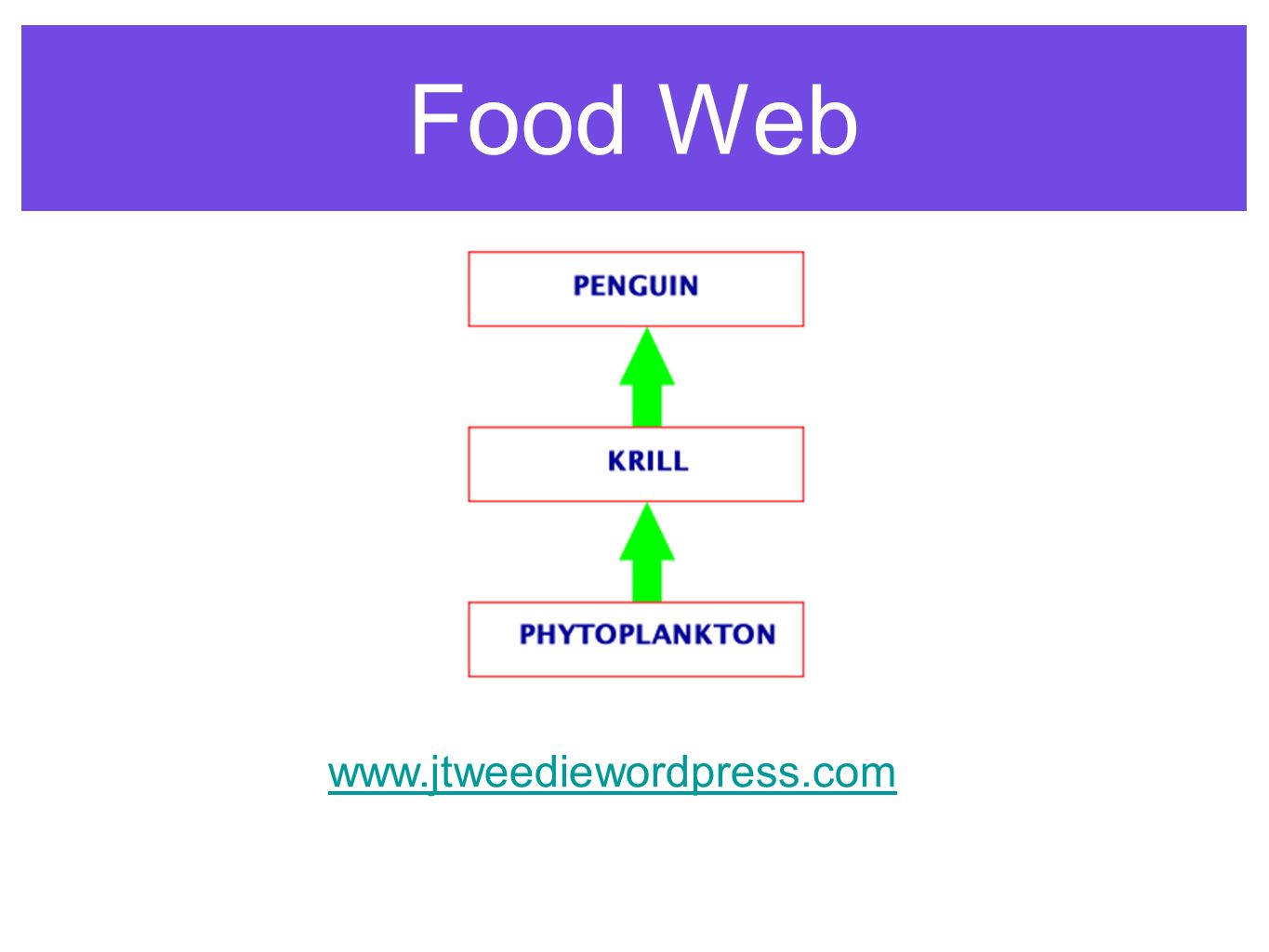 Food Web

PENGUIN

KRILL

PHYTOPLANKTON

www.jtweediewordpress.com